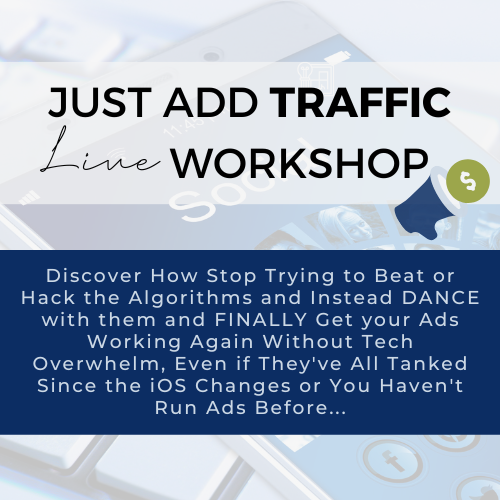 JUST ADD TRAFFIC
Live WORKSHOP

$

Discover How Stop Trying to Beat or Hack the Algorithms and Instead DANCE with them and FINALLY Get your Ads Working Again Without Tech Overwhelm, Even if They've All Tanked Since the iOS Changes or You Haven't Run Ads Before...